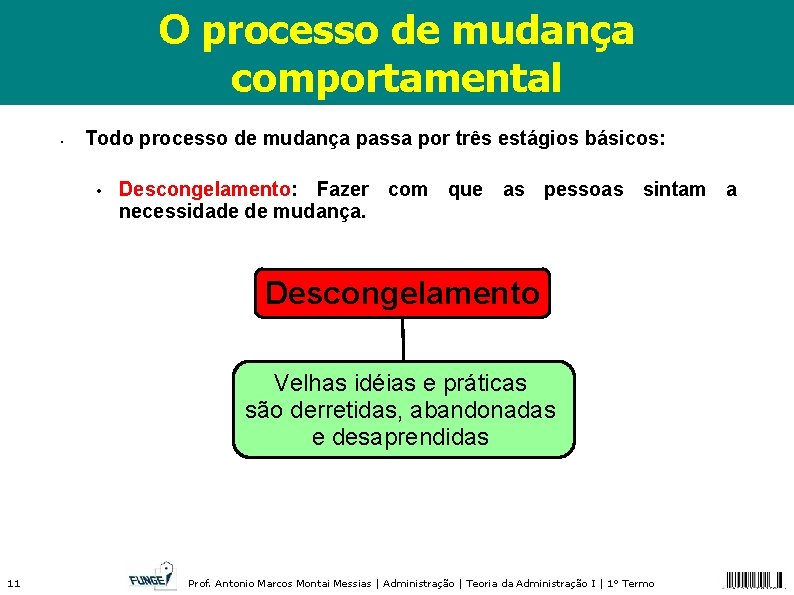 O processo de mudança comportamental

• Todo processo de mudança passa por três estágios básicos:

• Descongelamento: Fazer com que as pessoas sintam a necessidade de mudança.

Descongelamento

Velhas idéias e práticas são derretidas, abandonadas e desaprendidas

11

FUNGE

Prof. Antonio Marcos Montai Messias | Administração | Teoria da Administração I | 1º Termo